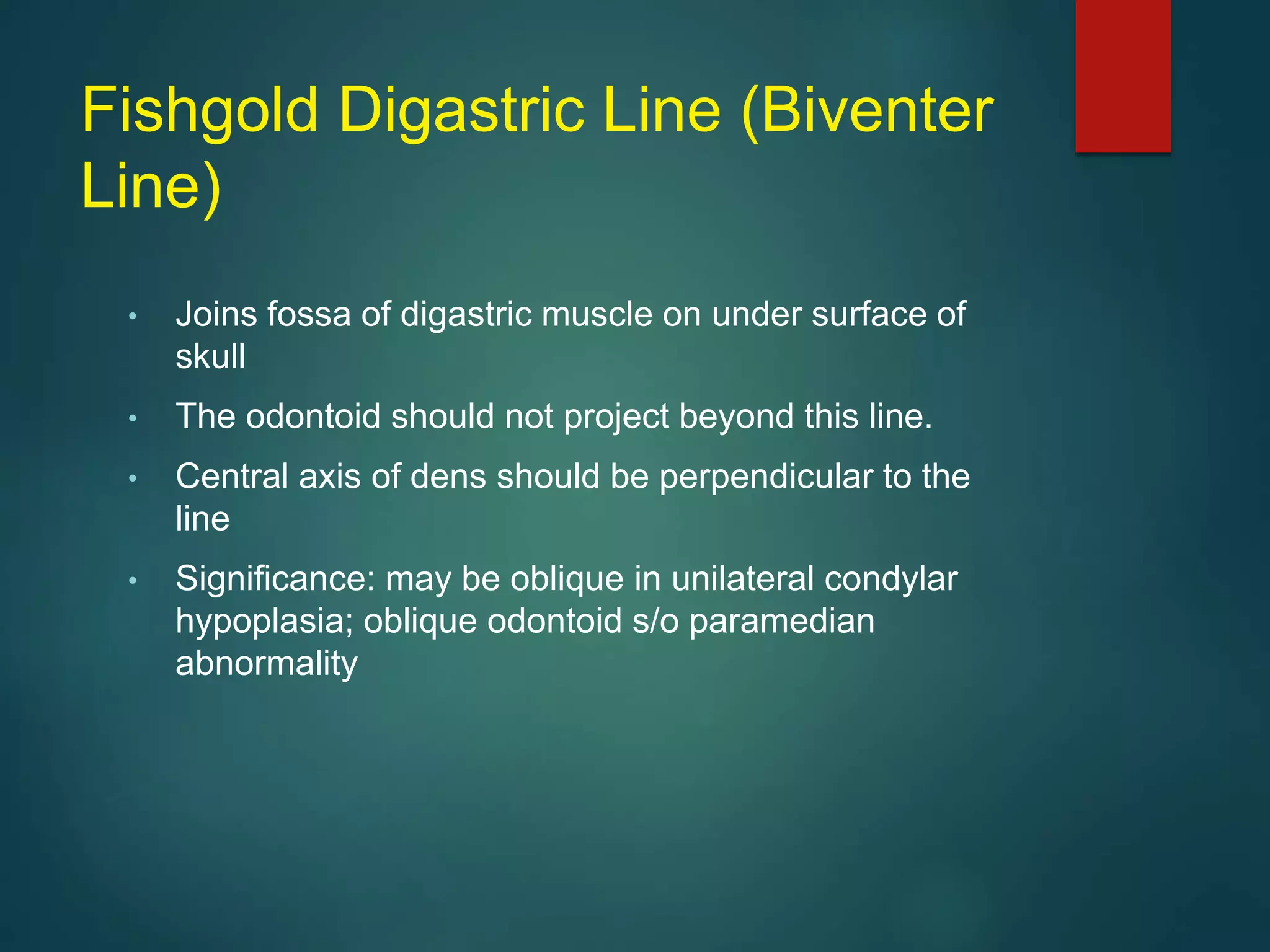 Fishgold Digastric Line (Biventer Line)

• Joins fossa of digastric muscle on under surface of skull
• The odontoid should not project beyond this line.
• Central axis of dens should be perpendicular to the line
• Significance: may be oblique in unilateral condylar hypoplasia; oblique odontoid s/o paramedian abnormality